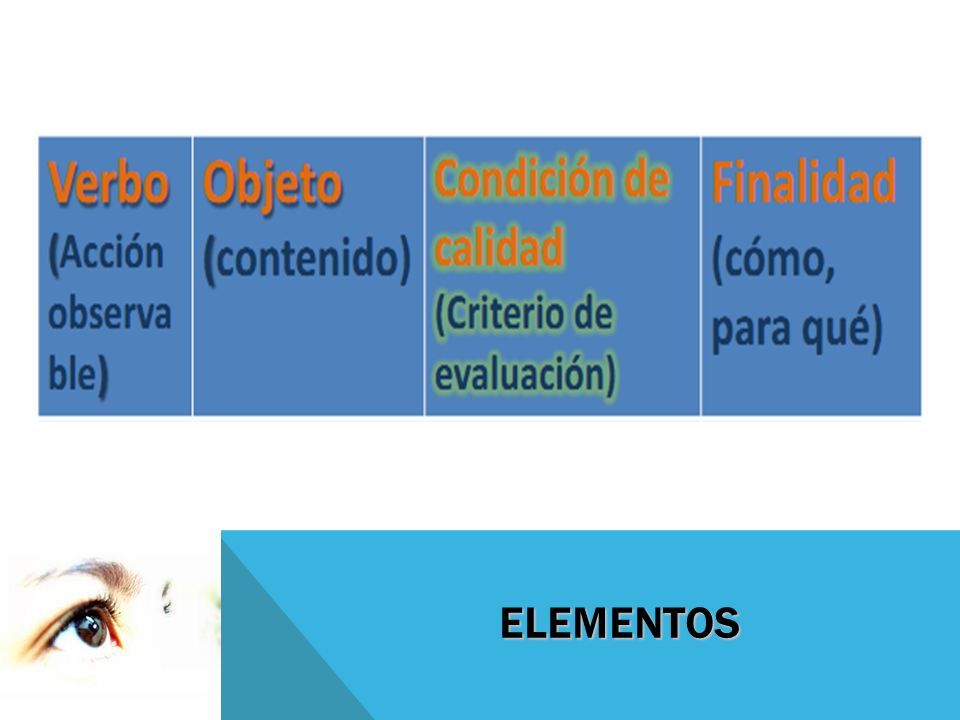 | Verbo (Acción observable) | Objeto (contenido) | Condición de calidad (Criterio de evaluación) | Finalidad (cómo, para qué) |
|---|---|---|---|

ELEMENTOS